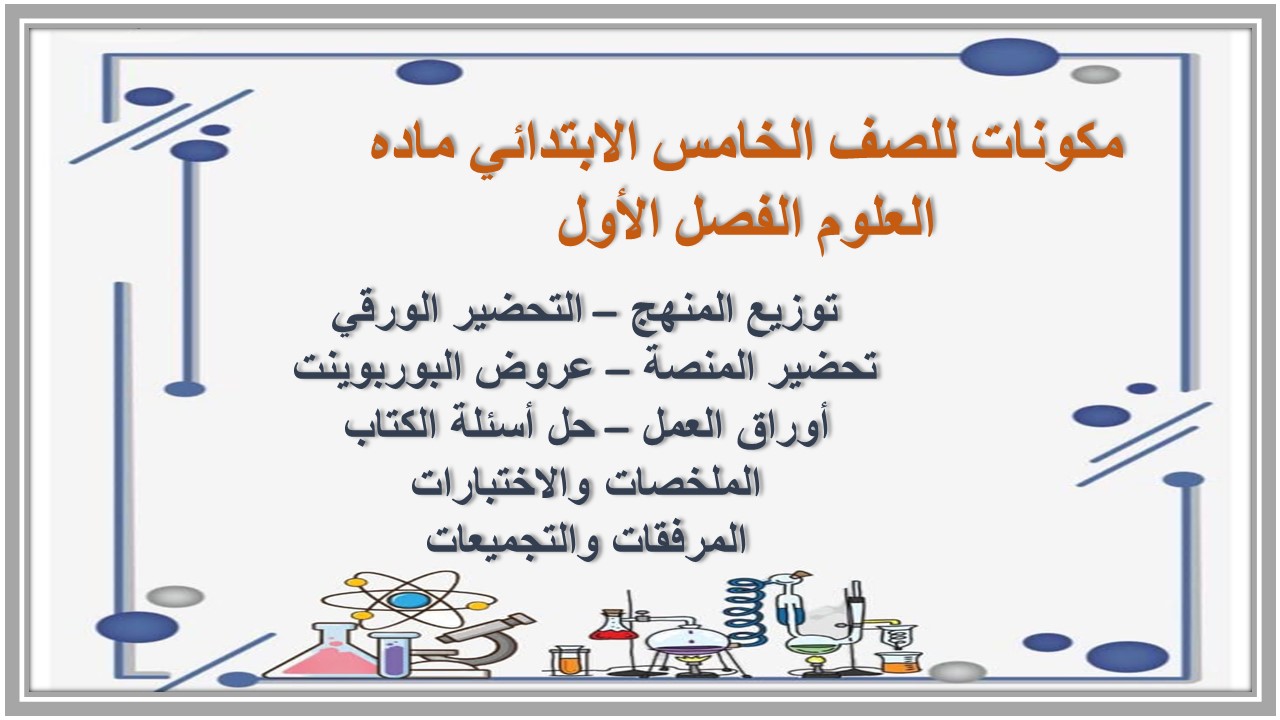 مكونات للصف الخامس الابتدائي ماده العلوم الفصل الأول

توزيع المنهج – التحضير الورقي
تحضير المنصة – عروض البوربوينت
أوراق العمل – حل أسئلة الكتاب
الملخصات والاختبارات
المرفقات والتجميعات